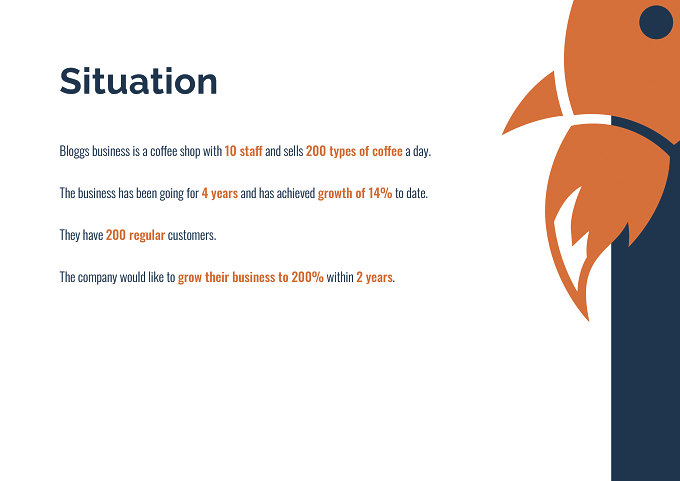 Situation

Bloggs business is a coffee shop with 10 staff and sells 200 types of coffee a day.

The business has been going for 4 years and has achieved growth of 14% to date.

They have 200 regular customers.

The company would like to grow their business to 200% within 2 years.